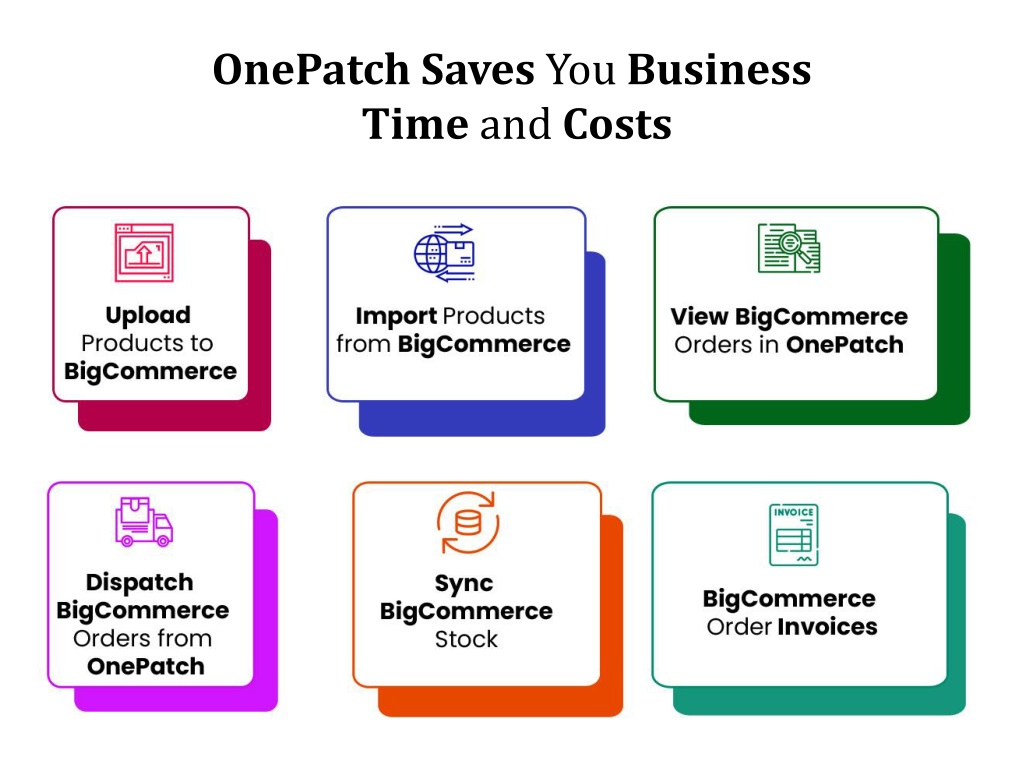 OnePatch Saves You Business Time and Costs

Upload Products to BigCommerce

Import Products from BigCommerce

View BigCommerce Orders in OnePatch

Dispatch BigCommerce Orders from OnePatch

Sync BigCommerce Stock

INVOICE

BigCommerce Order Invoices